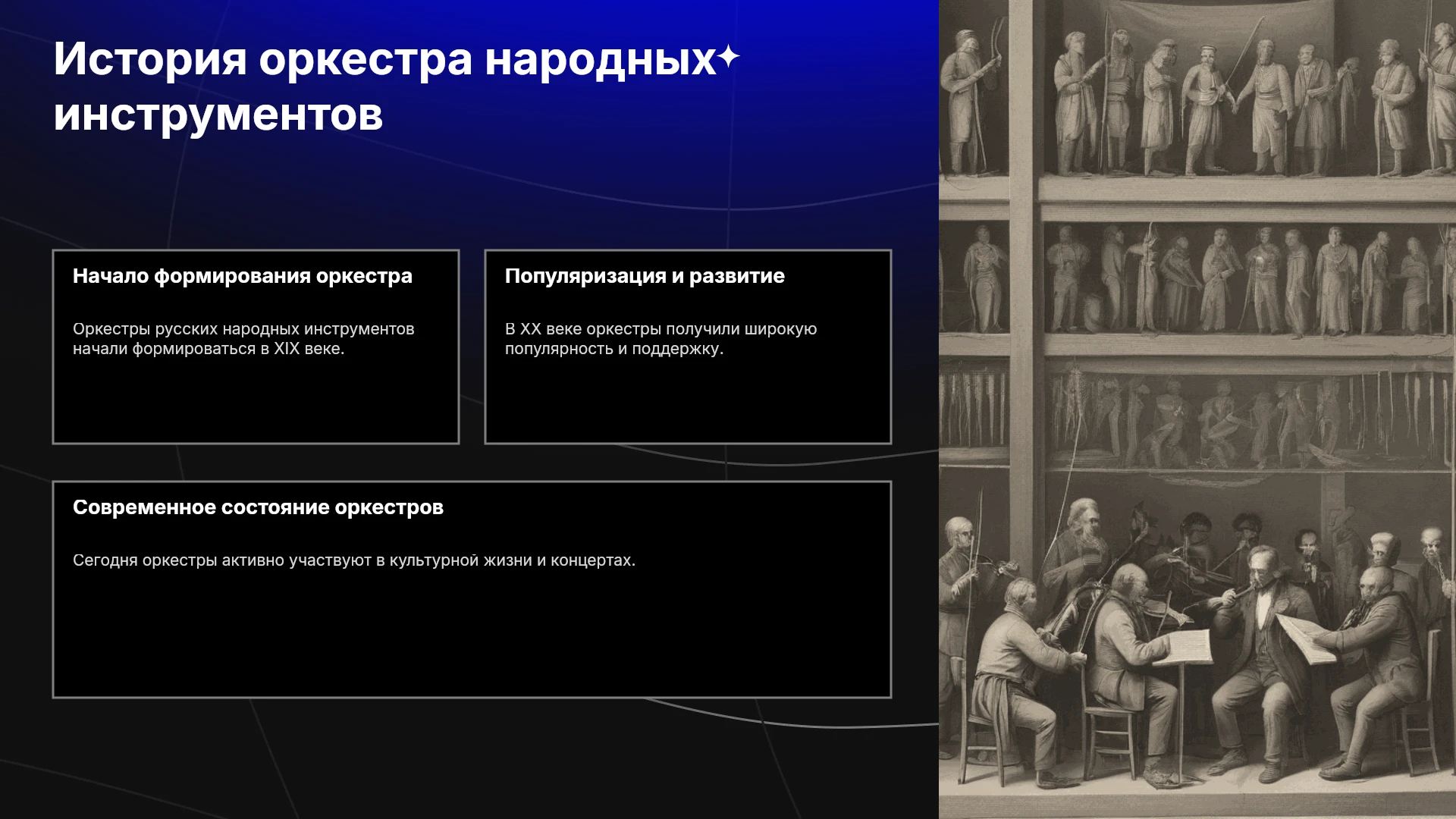 История оркестра народных инструментов

Начало формирования оркестра

Оркестры русских народных инструментов начали формироваться в XIX веке.

Популяризация и развитие

В XX веке оркестры получили широкую популярность и поддержку.

Современное состояние оркестров

Сегодня оркестры активно участвуют в культурной жизни и концертах.